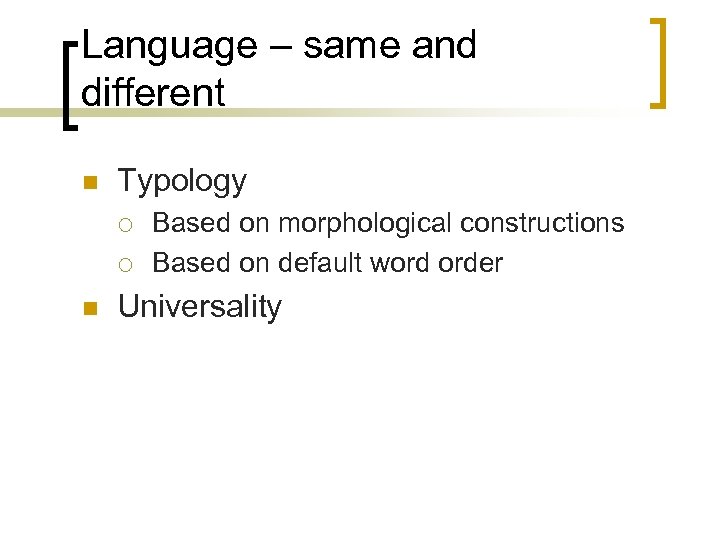 Language – same and different

Typology
Based on morphological constructions
Based on default word order
Universality